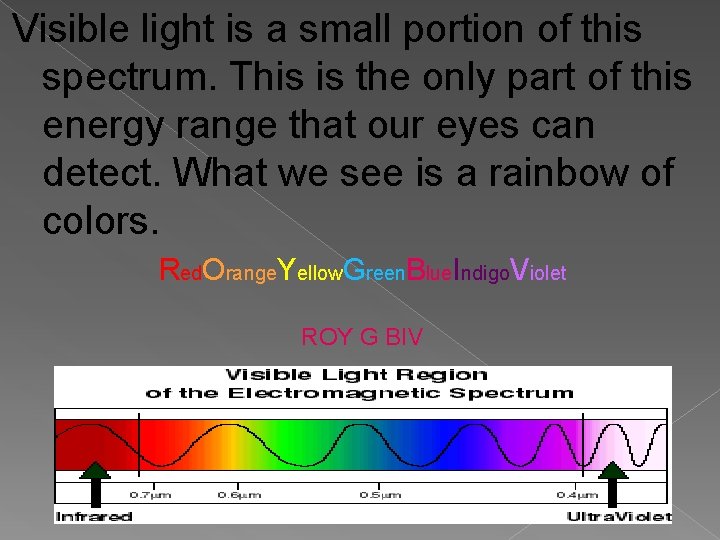 Visible light is a small portion of this spectrum. This is the only part of this energy range that our eyes can detect. What we see is a rainbow of colors.

RedOrangeYellowGreenBlueIndigoViolet

ROY G BIV

Visible Light Region
of the Electromagnetic Spectrum

0.7µm
0.6µm
0.5µm
0.4µm

Infrared
UltraViolet